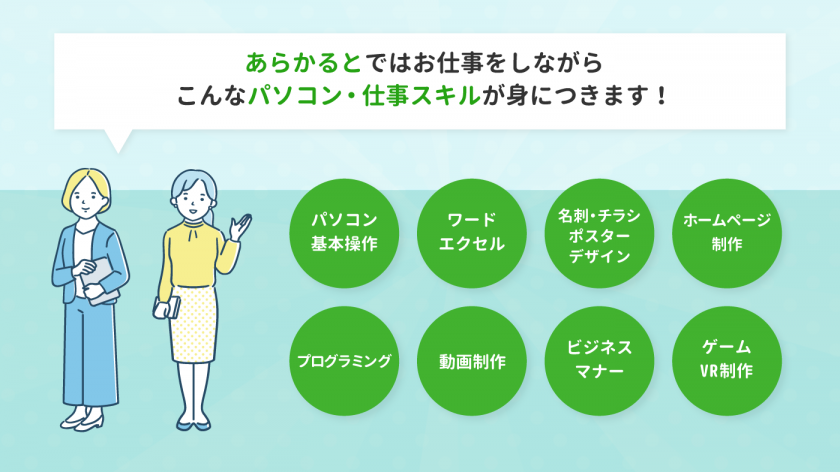 あらかるとではお仕事をしながら
こんなパソコン・仕事スキルが身につきます！

パソコン
基本操作

ワード
エクセル

名刺・チラシ
ポスター
デザイン

ホームページ
制作

プログラミング

動画制作

ビジネス
マナー

ゲーム
VR制作